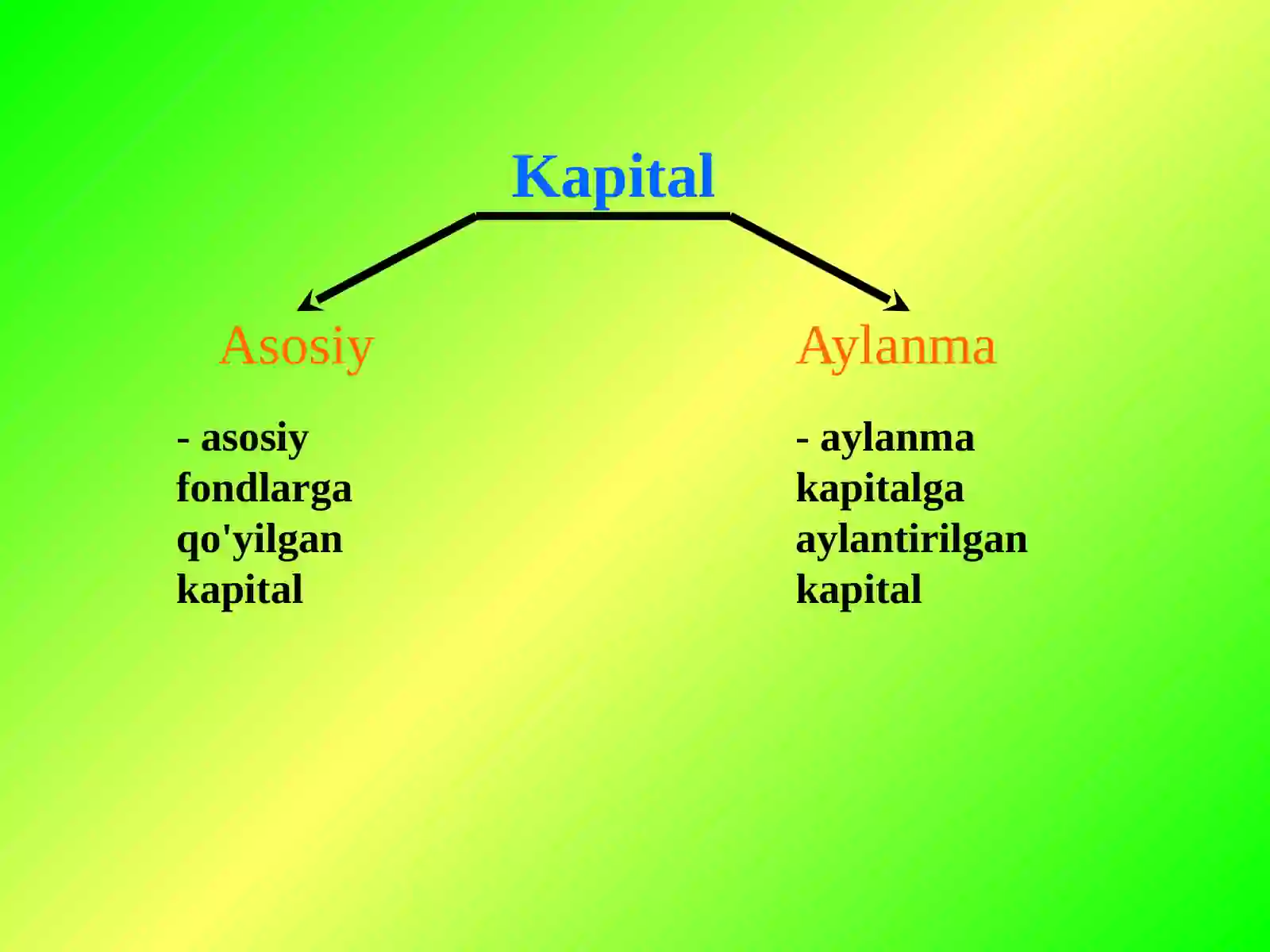 Kapital

Asosiy

- asosiy fondlarga qo'yilgan kapital

Aylanma

- aylanma kapitalga aylantirilgan kapital